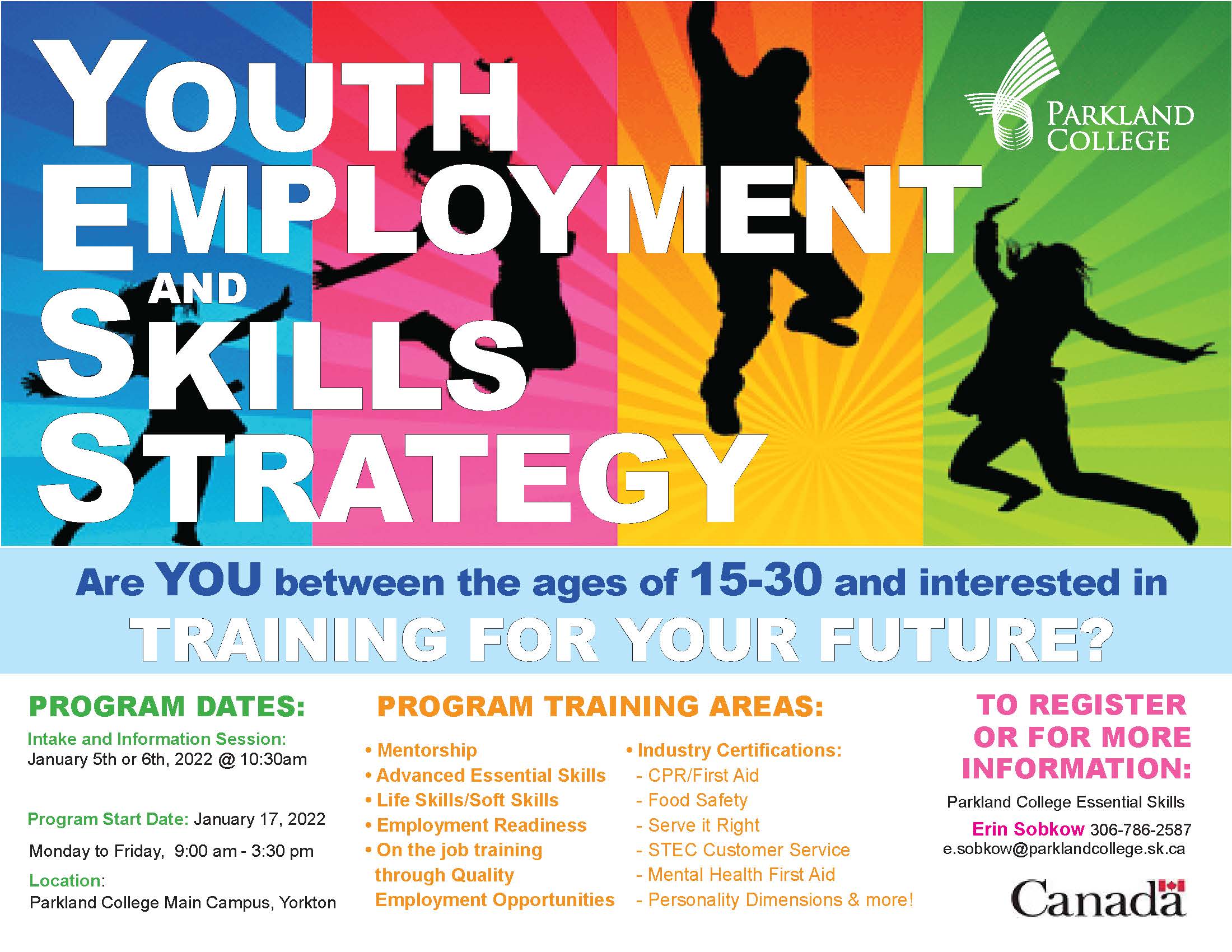 YOUTH EMPLOYMENT AND SKILLS STRATEGY

PARKLAND COLLEGE

Are YOU between the ages of 15-30 and interested in TRAINING FOR YOUR FUTURE?

PROGRAM DATES:

Intake and Information Session: January 5th or 6th, 2022 @ 10:30am

Program Start Date: January 17, 2022

Monday to Friday, 9:00 am - 3:30 pm

Location: Parkland College Main Campus, Yorkton

PROGRAM TRAINING AREAS:

• Mentorship
• Advanced Essential Skills
• Life Skills/Soft Skills
• Employment Readiness
• On the job training through Quality Employment Opportunities

• Industry Certifications:
- CPR/First Aid
- Food Safety
- Serve it Right
- STEC Customer Service
- Mental Health First Aid
- Personality Dimensions & more!

TO REGISTER OR FOR MORE INFORMATION:

Parkland College Essential Skills

Erin Sobkow 306-786-2587
e.sobkow@parklandcollege.sk.ca

Canada